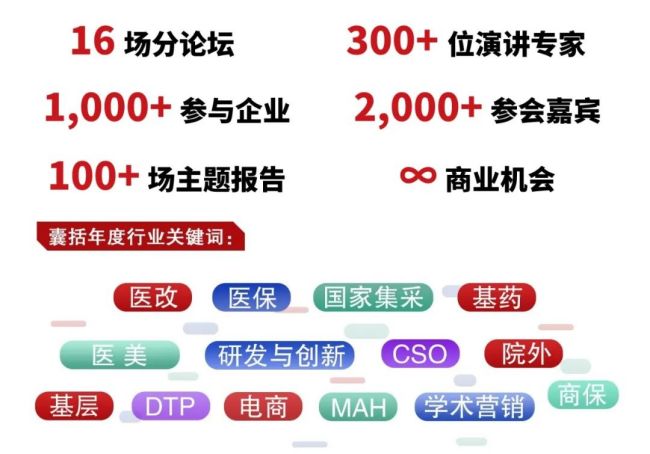 16 场分论坛
300+ 位演讲专家
1,000+ 参与企业
2,000+ 参会嘉宾
100+ 场主题报告
∞ 商业机会

囊括年度行业关键词：

医改 医保 国家集采 基药
医美 研发与创新 CSO 院外
基层 DTP 电商 MAH 学术营销 商保